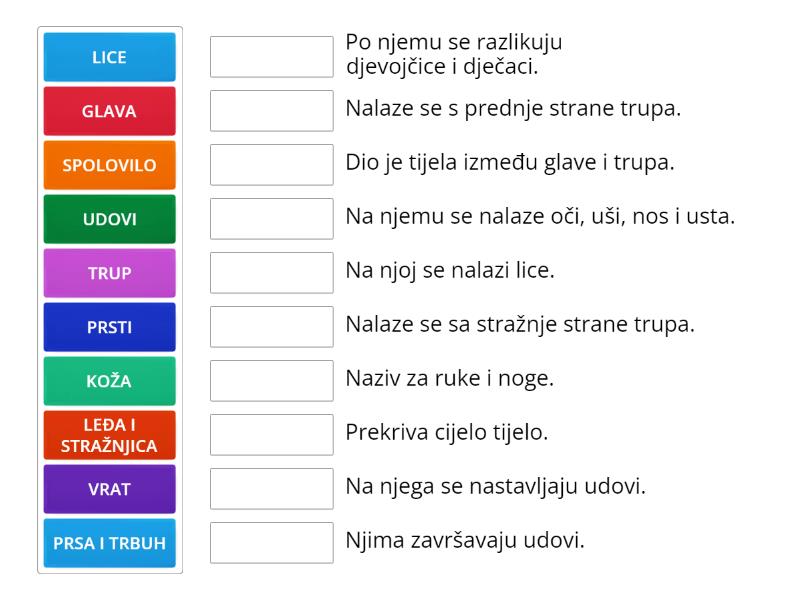 LICE
GLAVA
SPOLOVILO
UDOVI
TRUP
PRSTI
KOŽA
LEĐA I STRAŽNJICA
VRAT
PRSA I TRBUH

Po njemu se razlikuju djevojčice i dječaci.

Nalaze se s prednje strane trupa.

Dio je tijela između glave i trupa.

Na njemu se nalaze oči, uši, nos i usta.

Na njoj se nalazi lice.

Nalaze se sa stražnje strane trupa.

Naziv za ruke i noge.

Prekriva cijelo tijelo.

Na njega se nastavljaju udovi.

Njima završavaju udovi.